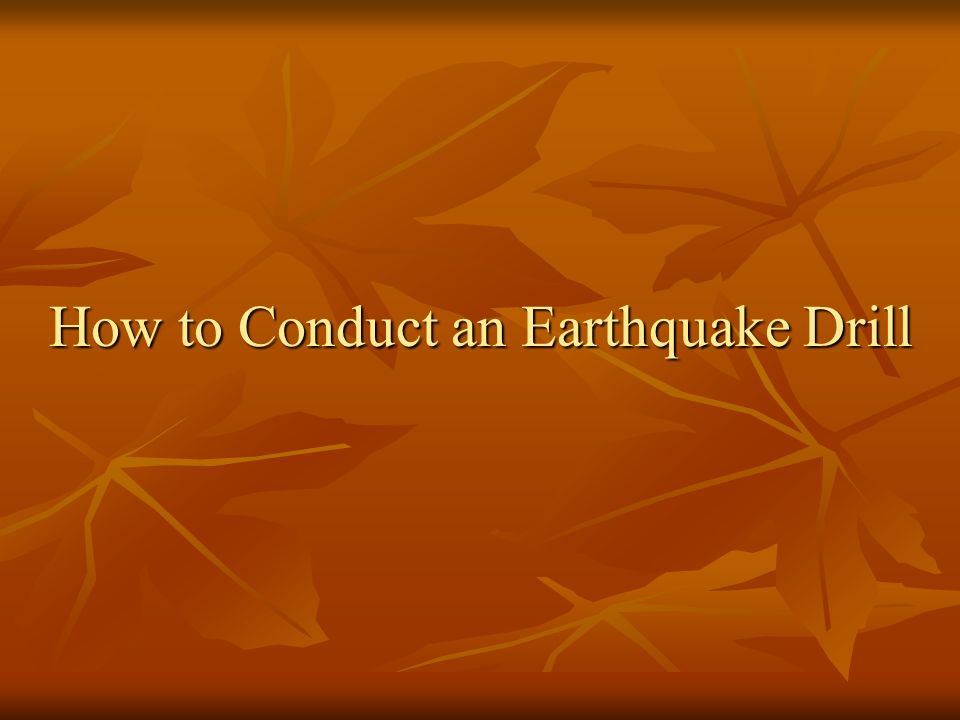 How to Conduct an Earthquake Drill